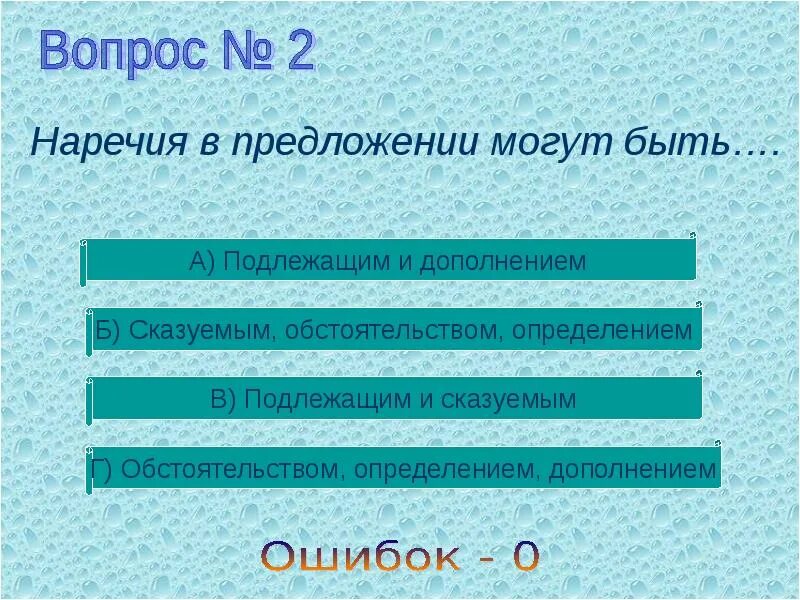 Вопрос № 2

Наречия в предложении могут быть….

А) Подлежащим и дополнением

Б) Сказуемым, обстоятельством, определением

В) Подлежащим и сказуемым

Г) Обстоятельством, определением, дополнением

Ошибок - 0